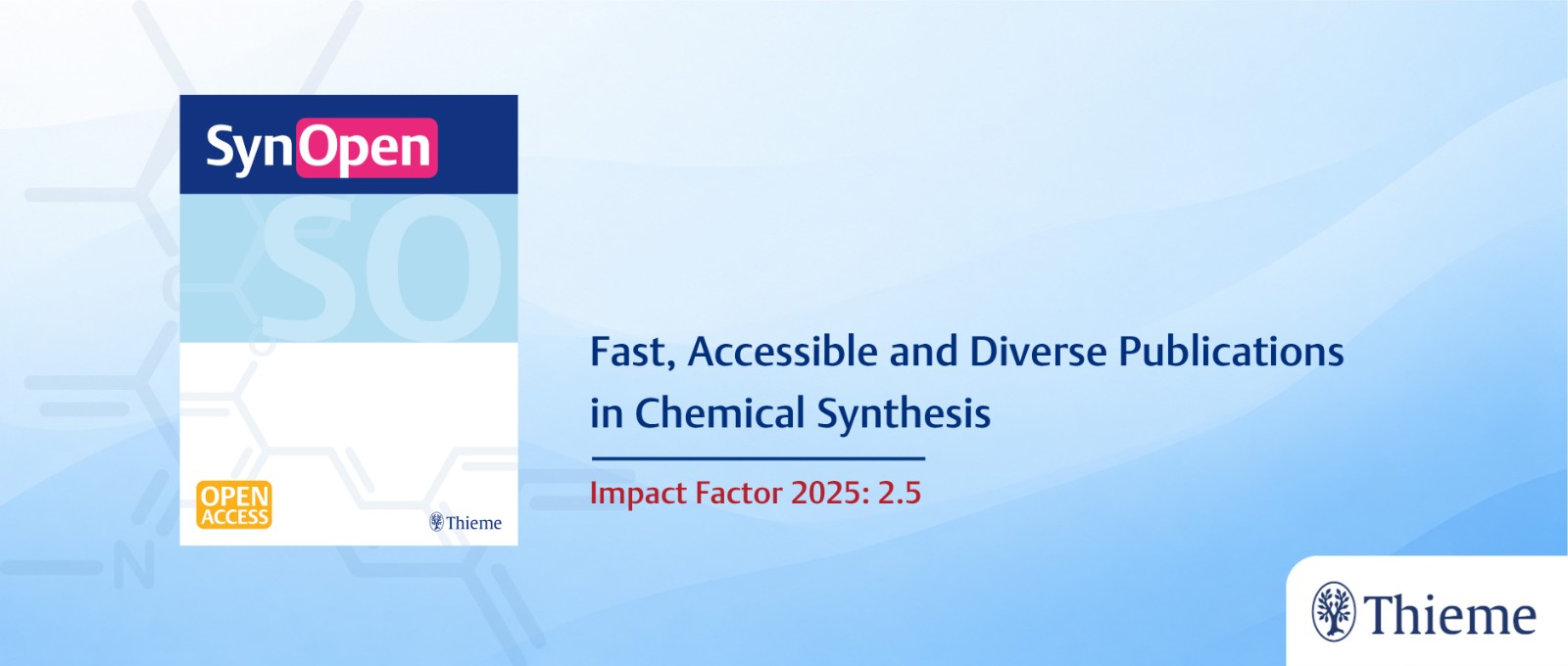 SynOpen

SO

OPEN ACCESS

Thieme

Fast, Accessible and Diverse Publications in Chemical Synthesis

Impact Factor 2025: 2.5

Thieme